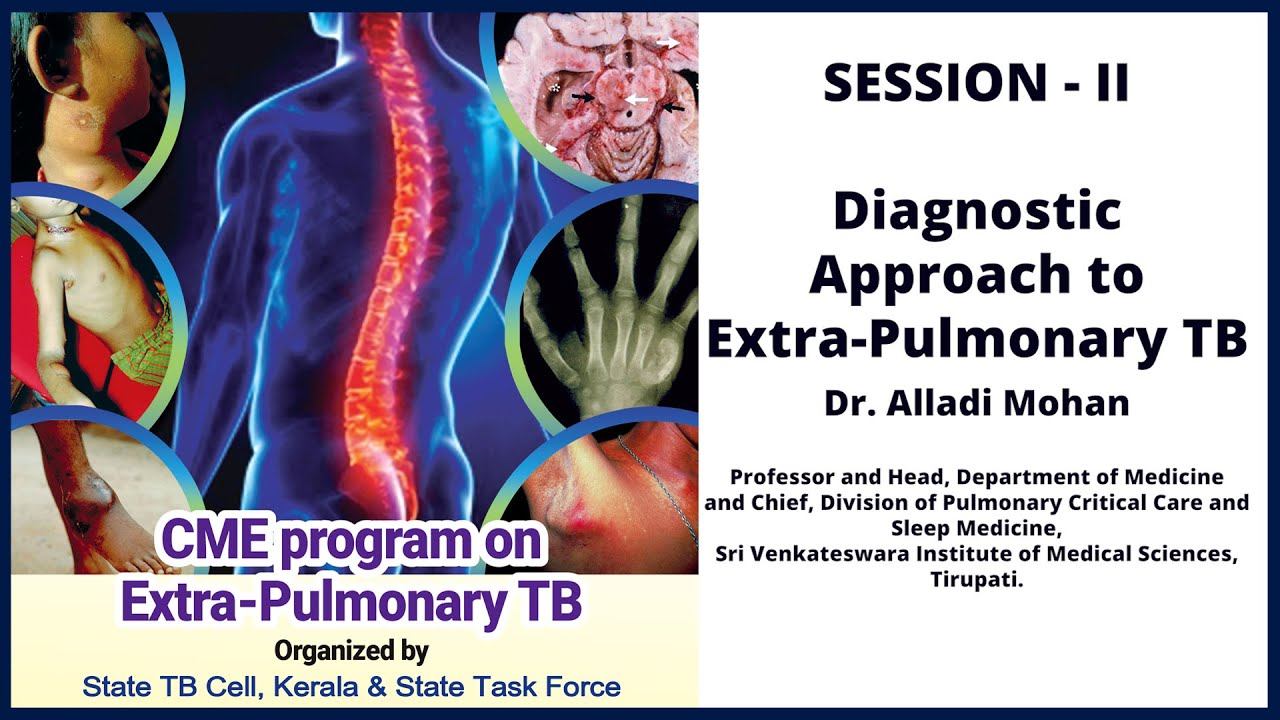 CME program on Extra-Pulmonary TB

Organized by

State TB Cell, Kerala & State Task Force

SESSION - II

Diagnostic Approach to Extra-Pulmonary TB

Dr. Alladi Mohan

Professor and Head, Department of Medicine and Chief, Division of Pulmonary Critical Care and Sleep Medicine, Sri Venkateswara Institute of Medical Sciences, Tirupati.